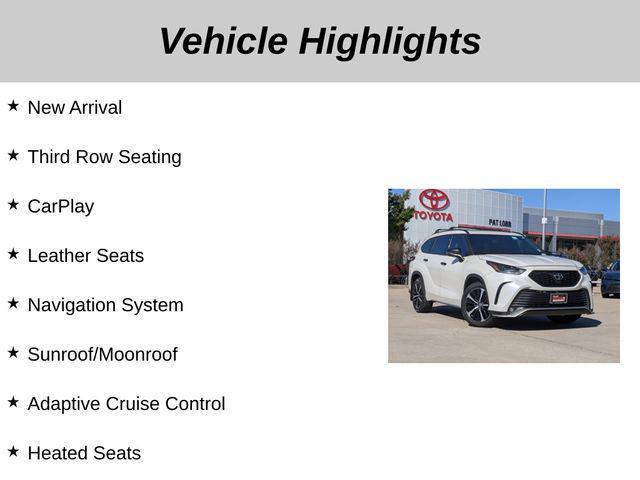 Vehicle Highlights

★ New Arrival

★ Third Row Seating

★ CarPlay

★ Leather Seats

★ Navigation System

★ Sunroof/Moonroof

★ Adaptive Cruise Control

★ Heated Seats

TOYOTA

PAT LOBB